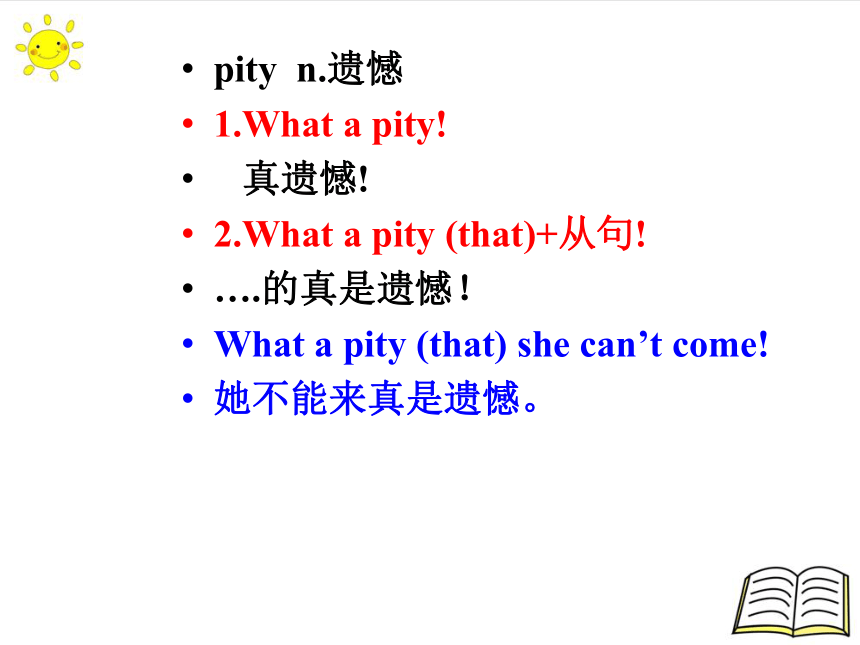 • pity n.遗憾
• 1.What a pity!
• 真遗憾!
• 2.What a pity (that)+从句!
• ….的真是遗憾！
• What a pity (that) she can’t come!
• 她不能来真是遗憾。